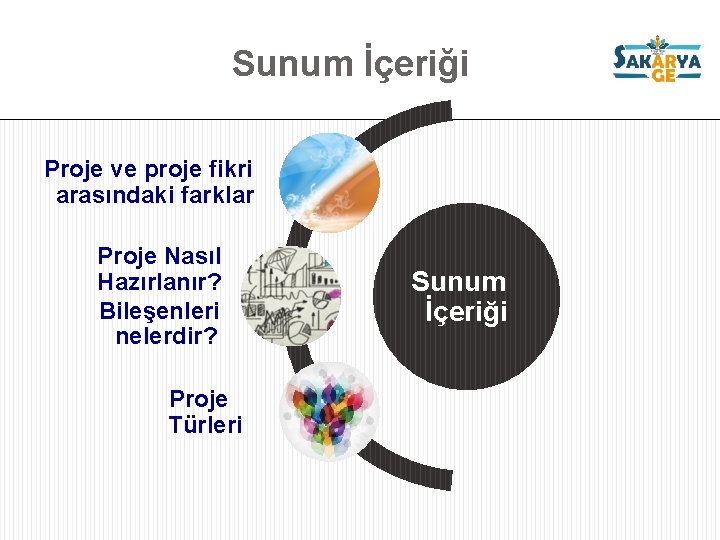 Sunum İçeriği

SAKARYA GE

Proje ve proje fikri arasındaki farklar

Proje Nasıl Hazırlanır? Bileşenleri nelerdir?

Proje Türleri

Sunum İçeriği